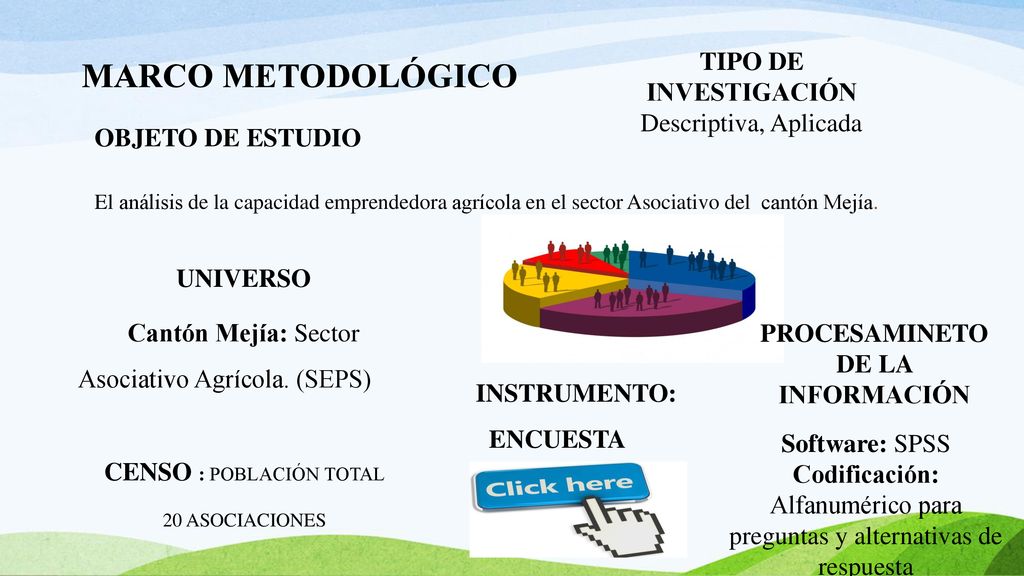 MARCO METODOLÓGICO

TIPO DE INVESTIGACIÓN
Descriptiva, Aplicada

OBJETO DE ESTUDIO

El análisis de la capacidad emprendedora agrícola en el sector Asociativo del cantón Mejía.

UNIVERSO

Cantón Mejía: Sector Asociativo Agrícola. (SEPS)

CENSO : POBLACIÓN TOTAL

20 ASOCIACIONES

INSTRUMENTO:

ENCUESTA

Click here

PROCESAMINETO DE LA INFORMACIÓN

Software: SPSS
Codificación:
Alfanumérico para preguntas y alternativas de respuesta